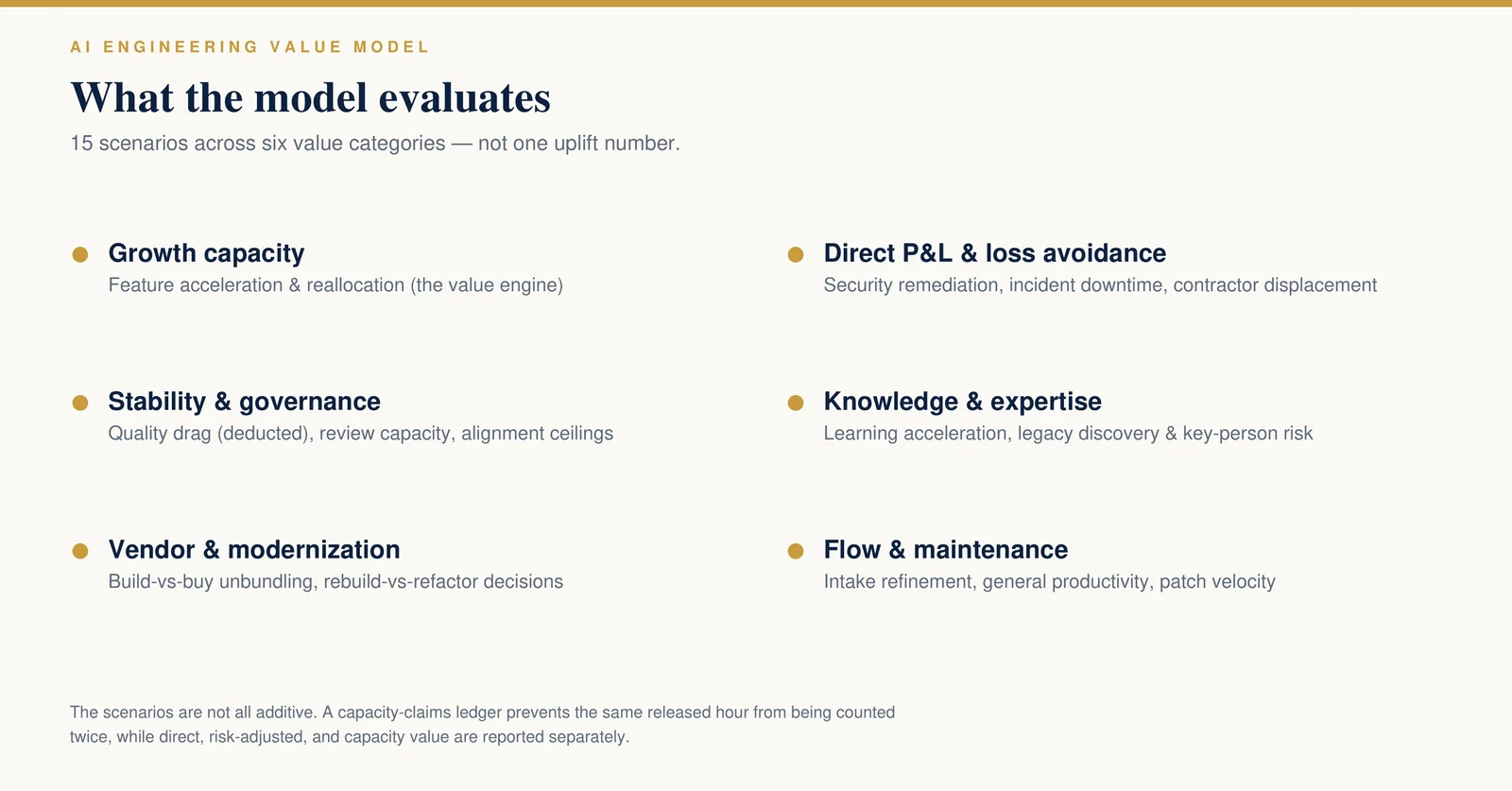 AI ENGINEERING VALUE MODEL

What the model evaluates

15 scenarios across six value categories — not one uplift number.

Growth capacity
Feature acceleration & reallocation (the value engine)

Stability & governance
Quality drag (deducted), review capacity, alignment ceilings

Vendor & modernization
Build-vs-buy unbundling, rebuild-vs-refactor decisions

Direct P&L & loss avoidance
Security remediation, incident downtime, contractor displacement

Knowledge & expertise
Learning acceleration, legacy discovery & key-person risk

Flow & maintenance
Intake refinement, general productivity, patch velocity

The scenarios are not all additive. A capacity-claims ledger prevents the same released hour from being counted twice, while direct, risk-adjusted, and capacity value are reported separately.